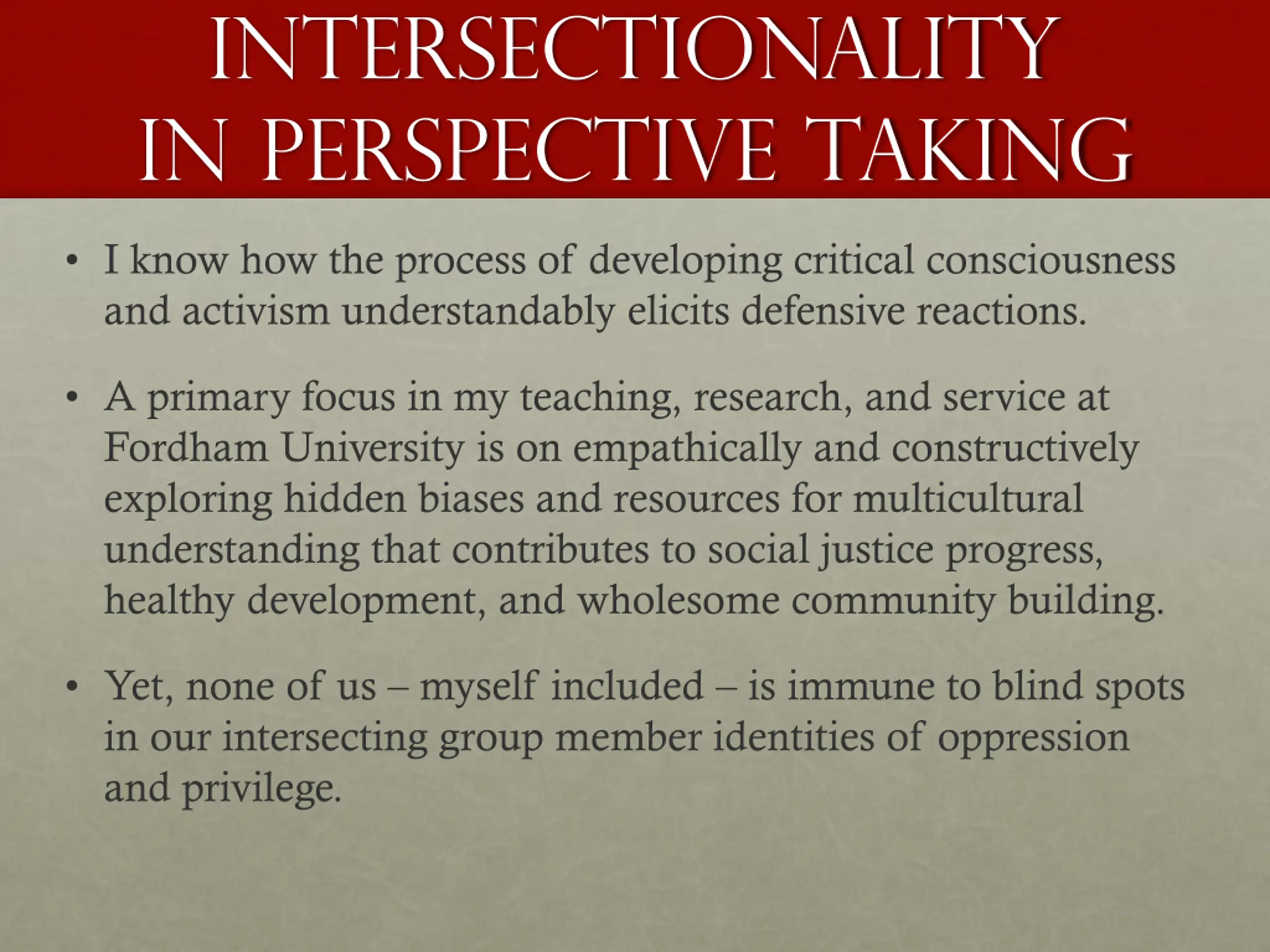 INTERSECTIONALITY IN PERSPECTIVE TAKING

• I know how the process of developing critical consciousness and activism understandably elicits defensive reactions.

• A primary focus in my teaching, research, and service at Fordham University is on empathically and constructively exploring hidden biases and resources for multicultural understanding that contributes to social justice progress, healthy development, and wholesome community building.

• Yet, none of us – myself included – is immune to blind spots in our intersecting group member identities of oppression and privilege.